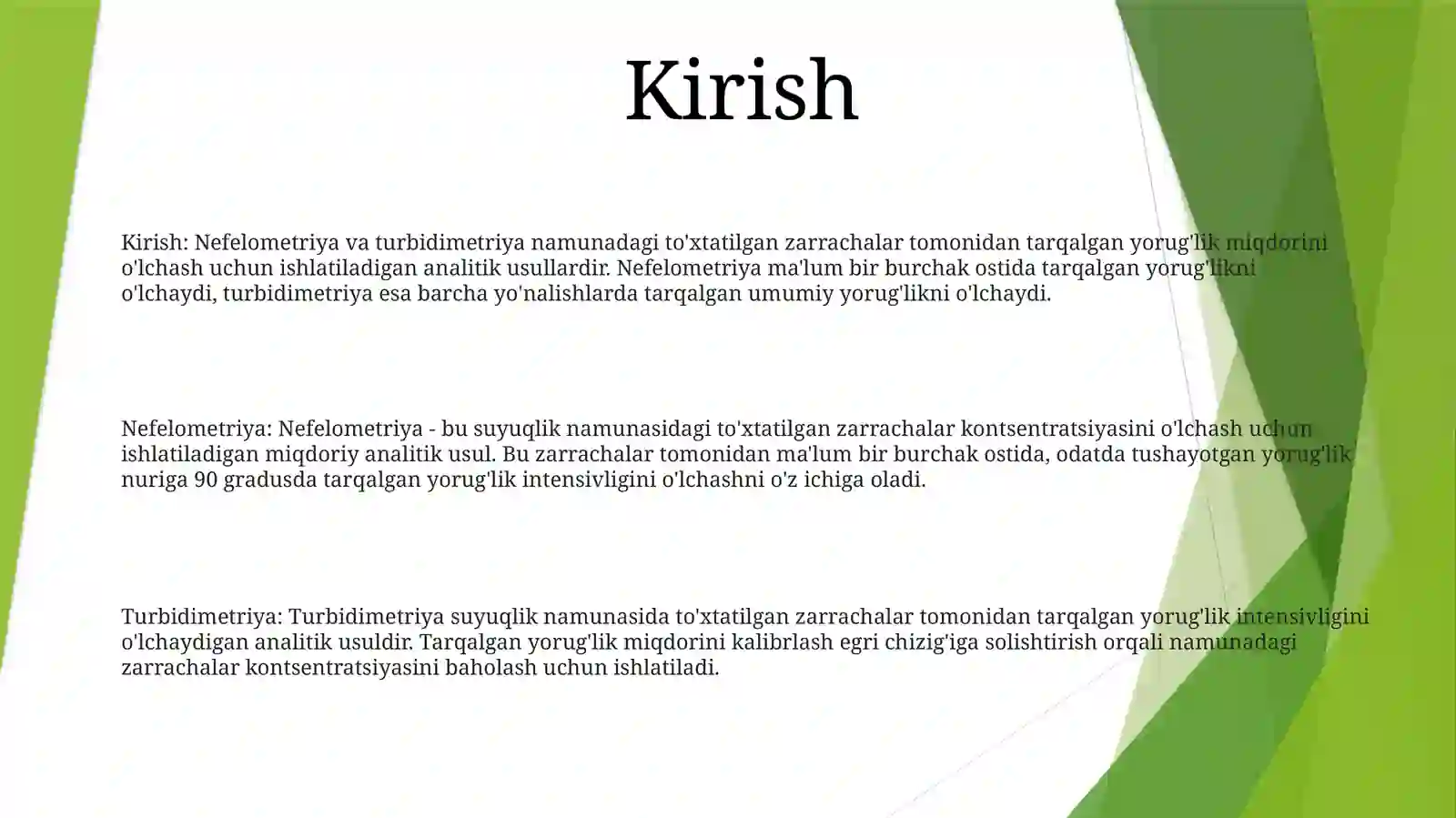 Kirish

Kirish: Nefelometriya va turbidimetriya namunadagi to'xtatilgan zarrachalar tomonidan tarqalgan yorug'lik miqdorini o'lchash uchun ishlatiladigan analitik usullardir. Nefelometriya ma'lum bir burchak ostida tarqalgan yorug'likni o'lchaydi, turbidimetriya esa barcha yo'nalishlarda tarqalgan umumiy yorug'likni o'lchaydi.

Nefelometriya: Nefelometriya - bu suyuqlik namunasidagi to'xtatilgan zarrachalar kontsentratsiyasini o'lchash uchun ishlatiladigan miqdoriy analitik usul. Bu zarrachalar tomonidan ma'lum bir burchak ostida, odatda tushayotgan yorug'lik nuriga 90 gradusda tarqalgan yorug'lik intensivligini o'lchashni o'z ichiga oladi.

Turbidimetriya: Turbidimetriya suyuqlik namunasida to'xtatilgan zarrachalar tomonidan tarqalgan yorug'lik intensivligini o'lchaydigan analitik usuldir. Tarqalgan yorug'lik miqdorini kalibrlash egri chizig'iga solishtirish orqali namunadagi zarrachalar kontsentratsiyasini baholash uchun ishlatiladi.